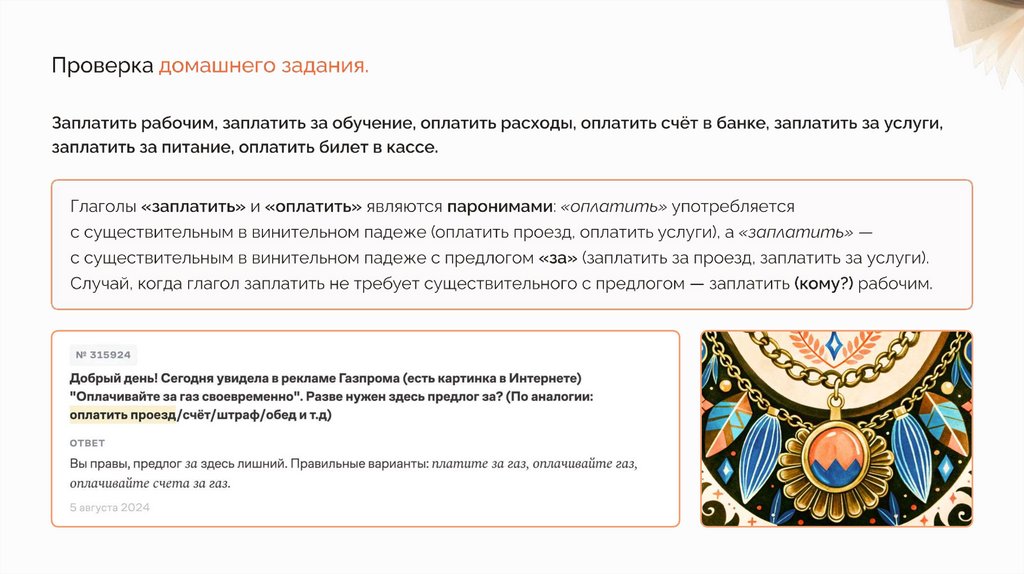 Проверка домашнего задания.

Заплатить рабочим, заплатить за обучение, оплатить расходы, оплатить счёт в банке, заплатить за услуги, заплатить за питание, оплатить билет в кассе.

Глаголы «заплатить» и «оплатить» являются паронимами: «оплатить» употребляется с существительным в винительном падеже (оплатить проезд, оплатить услуги), а «заплатить» — с существительным в винительном падеже с предлогом «за» (заплатить за проезд, заплатить за услуги). Случай, когда глагол заплатить не требует существительного с предлогом — заплатить (кому?) рабочим.

№ 315924

Добрый день! Сегодня увидела в рекламе Газпрома (есть картинка в Интернете) "Оплачивайте за газ своевременно". Разве нужен здесь предлог за? (По аналогии: оплатить проезд/счёт/штраф/обед и т.д)

ОТВЕТ

Вы правы, предлог за здесь лишний. Правильные варианты: платите за газ, оплачивайте газ, оплачивайте счета за газ.

5 августа 2024